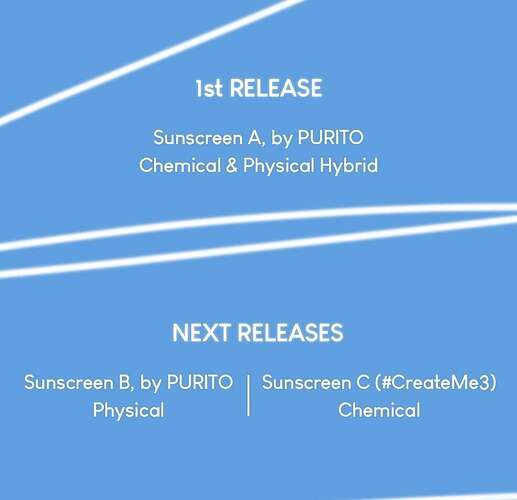 1st RELEASE

Sunscreen A, by PURITO
Chemical & Physical Hybrid

NEXT RELEASES

Sunscreen B, by PURITO
Physical

Sunscreen C (#CreateMe3)
Chemical